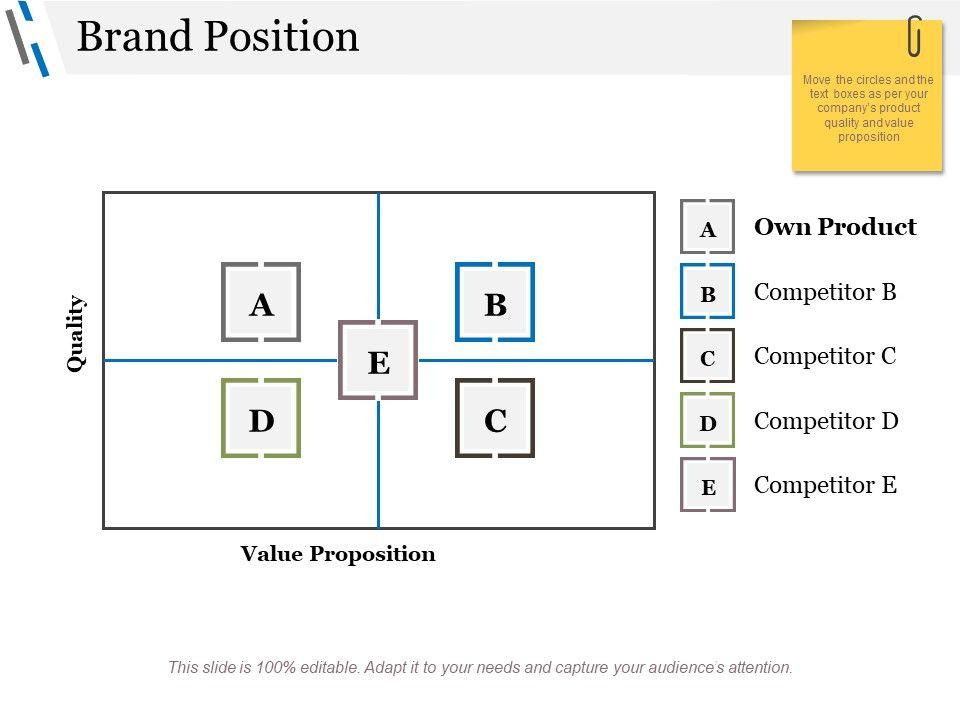 Brand Position

Move the circles and the text boxes as per your company's product quality and value proposition

Quality

A

B

E

D

C

Value Proposition

A Own Product

B Competitor B

C Competitor C

D Competitor D

E Competitor E

This slide is 100% editable. Adapt it to your needs and capture your audience's attention.